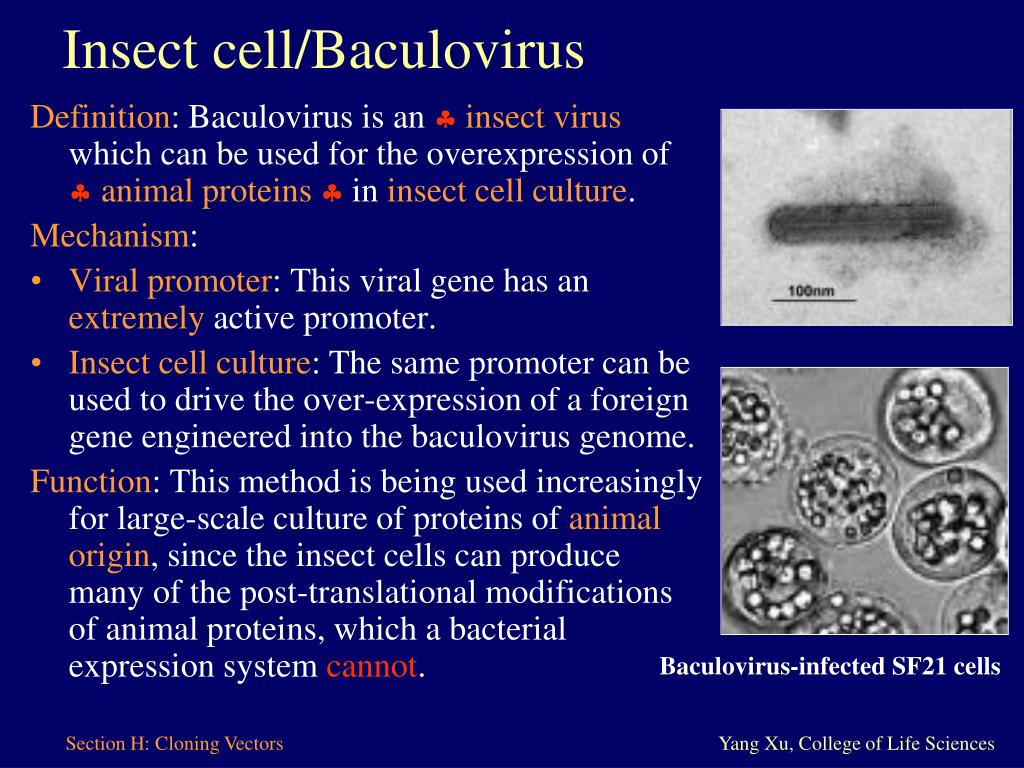 Insect cell/Baculovirus

Definition: Baculovirus is an ♣ insect virus which can be used for the overexpression of ♣ animal proteins ♣ in insect cell culture.

Mechanism:

• Viral promoter: This viral gene has an extremely active promoter.

• Insect cell culture: The same promoter can be used to drive the over-expression of a foreign gene engineered into the baculovirus genome.

Function: This method is being used increasingly for large-scale culture of proteins of animal origin, since the insect cells can produce many of the post-translational modifications of animal proteins, which a bacterial expression system cannot.

100nm

Baculovirus-infected SF21 cells

Section H: Cloning Vectors

Yang Xu, College of Life Sciences